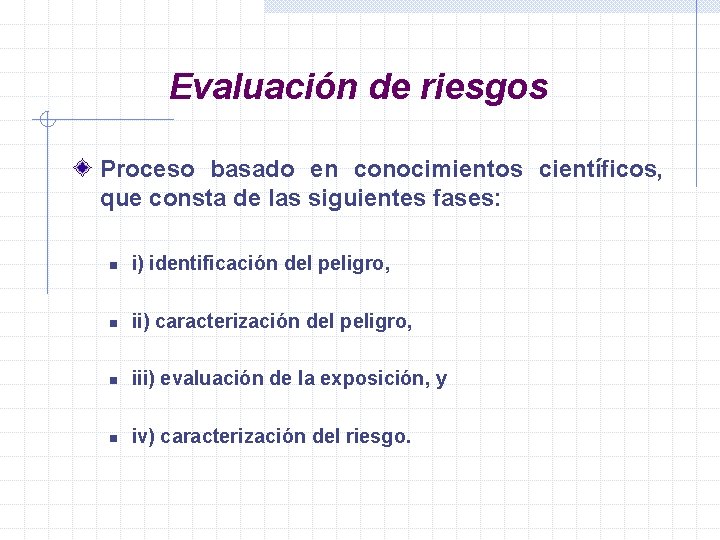 Evaluación de riesgos

Proceso basado en conocimientos científicos, que consta de las siguientes fases:

i) identificación del peligro,

ii) caracterización del peligro,

iii) evaluación de la exposición, y

iv) caracterización del riesgo.